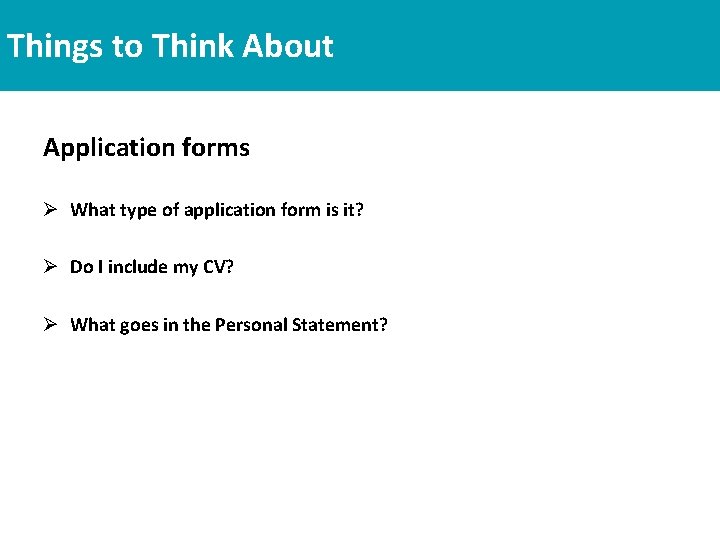 Things to Think About

Application forms

➢ What type of application form is it?

➢ Do I include my CV?

➢ What goes in the Personal Statement?